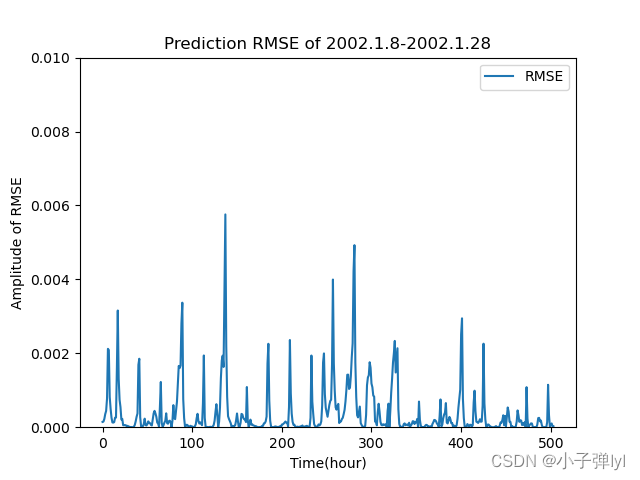 Prediction RMSE of 2002.1.8-2002.1.28

RMSE

Amplitude of RMSE

0.010
0.008
0.006
0.004
0.002
0.000

0
100
200
300
400
500

Time(hour)

CSDN @小子弹lyl